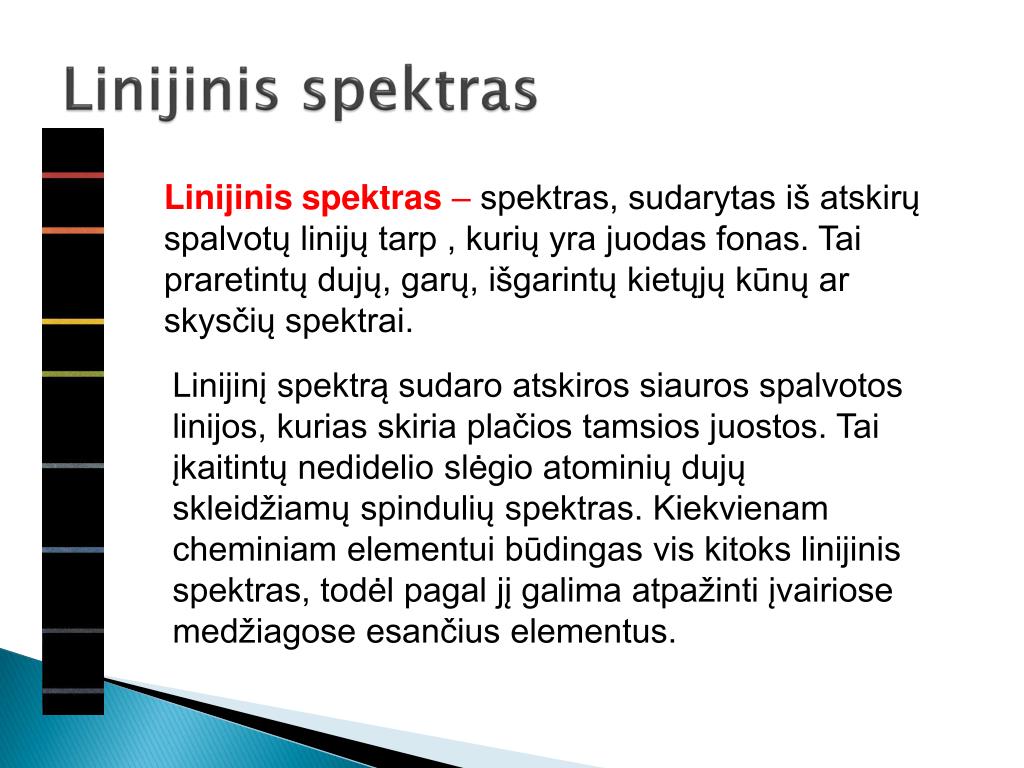 Linijinis spektras

Linijinis spektras – spektras, sudarytas iš atskirų spalvotų linijų tarp , kurių yra juodas fonas. Tai praretintų dujų, garų, išgarintų kietųjų kūnų ar skysčių spektrai.

Linijinį spektrą sudaro atskiros siauros spalvotos linijos, kurias skiria plačios tamsios juostos. Tai įkaitintų nedidelio slėgio atominių dujų skleidžiamų spindulių spektras. Kiekvienam cheminiam elementui būdingas vis kitoks linijinis spektras, todėl pagal jį galima atpažinti įvairiose medžiagose esančius elementus.